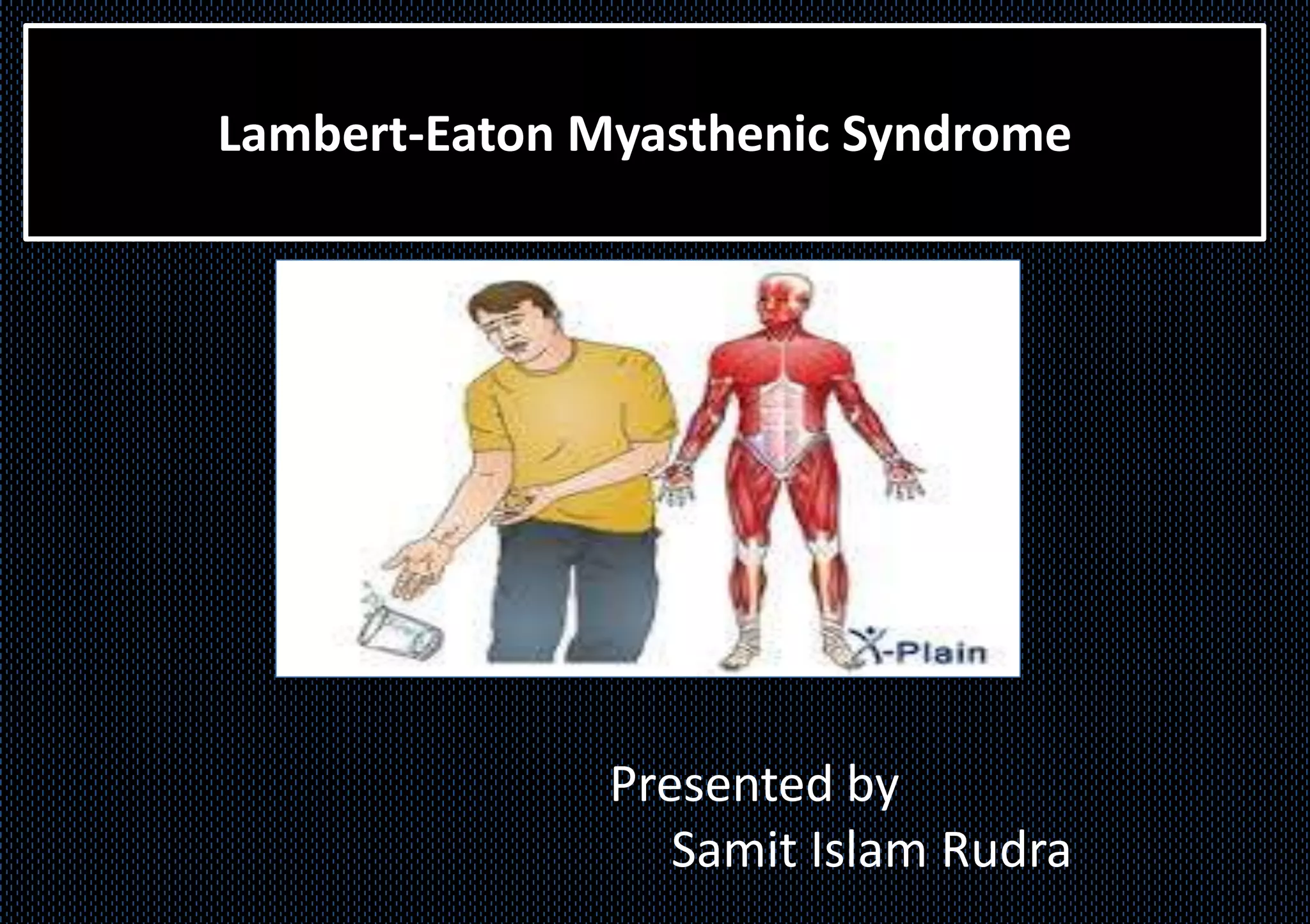 Lambert-Eaton Myasthenic Syndrome

X-Plain

Presented by
Samit Islam Rudra